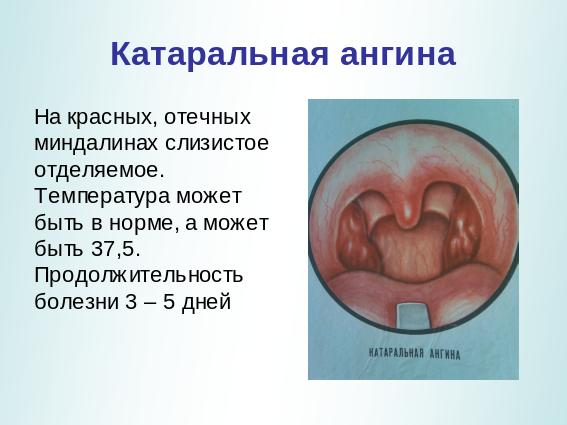 Катаральная ангина

На красных, отечных миндалинах слизистое отделяемое. Температура может быть в норме, а может быть 37,5. Продолжительность болезни 3 – 5 дней

КАТАРАЛЬНАЯ АНГИНА